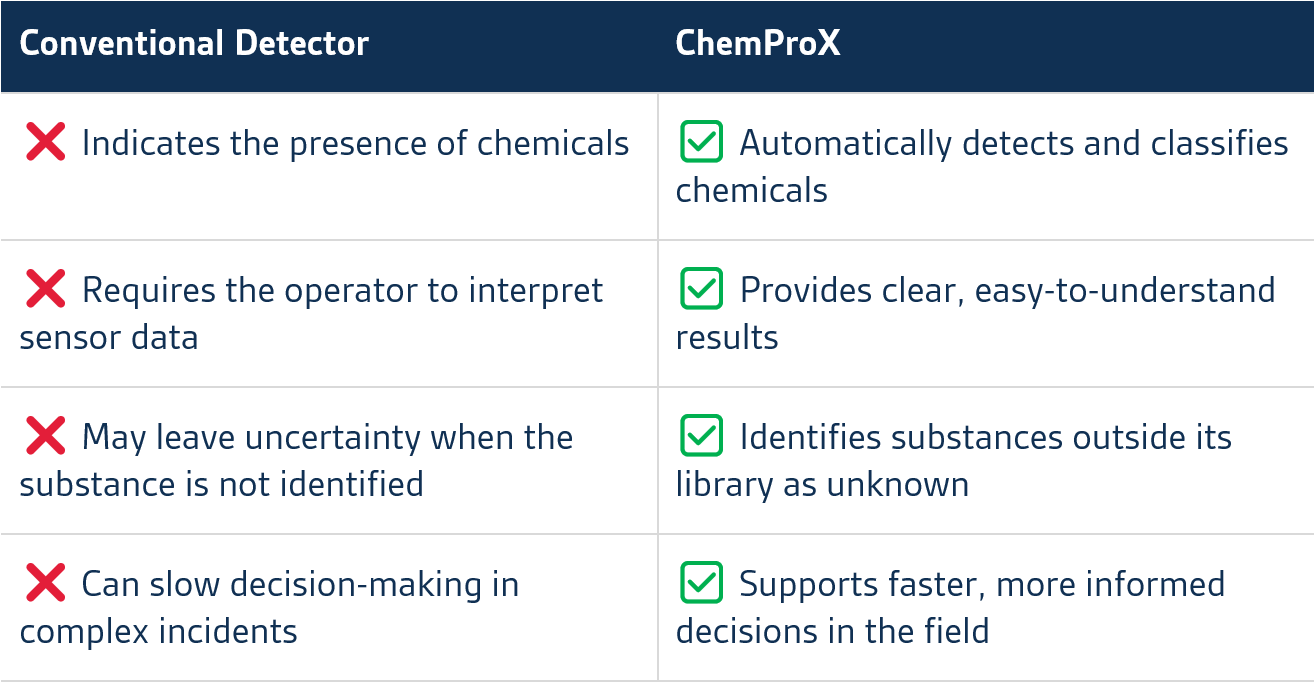 | Conventional Detector | ChemProX |
|---|---|
| ❌ Indicates the presence of chemicals | ✅ Automatically detects and classifies chemicals |
| ❌ Requires the operator to interpret sensor data | ✅ Provides clear, easy-to-understand results |
| ❌ May leave uncertainty when the substance is not identified | ✅ Identifies substances outside its library as unknown |
| ❌ Can slow decision-making in complex incidents | ✅ Supports faster, more informed decisions in the field |